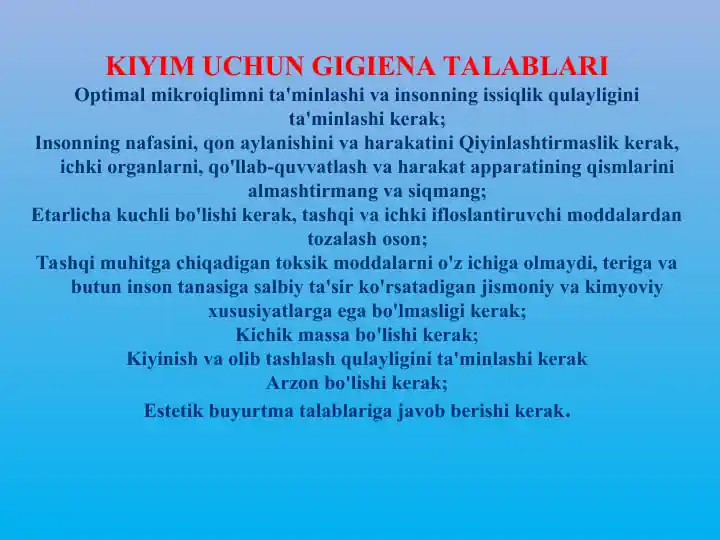 KIYIM UCHUN GIGIENA TALABLARI

Optimal mikroiqlimni ta'minlashi va insonning issiqlik qulayligini ta'minlashi kerak;

Insonning nafasini, qon aylanishini va harakatini Qiyinlashtirmaslik kerak, ichki organlarni, qo'llab-quvvatlash va harakat apparatining qismlarini almashtirmang va siqmang;

Etarlicha kuchli bo'lishi kerak, tashqi va ichki ifloslantiruvchi moddalardan tozalash oson;

Tashqi muhitga chiqadigan toksik moddalarni o'z ichiga olmaydi, teriga va butun inson tanasiga salbiy ta'sir ko'rsatadigan jismoniy va kimyoviy xususiyatlarga ega bo'lmasligi kerak;

Kichik massa bo'lishi kerak;

Kiyinish va olib tashlash qulayligini ta'minlashi kerak

Arzon bo'lishi kerak;

Estetik buyurtma talablariga javob berishi kerak.